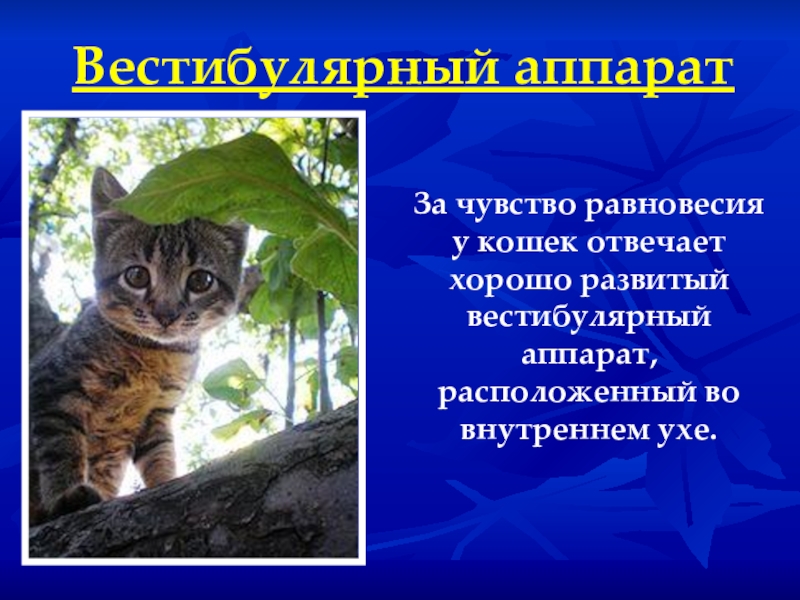 Вестибулярный аппарат

За чувство равновесия у кошек отвечает хорошо развитый вестибулярный аппарат, расположенный во внутреннем ухе.